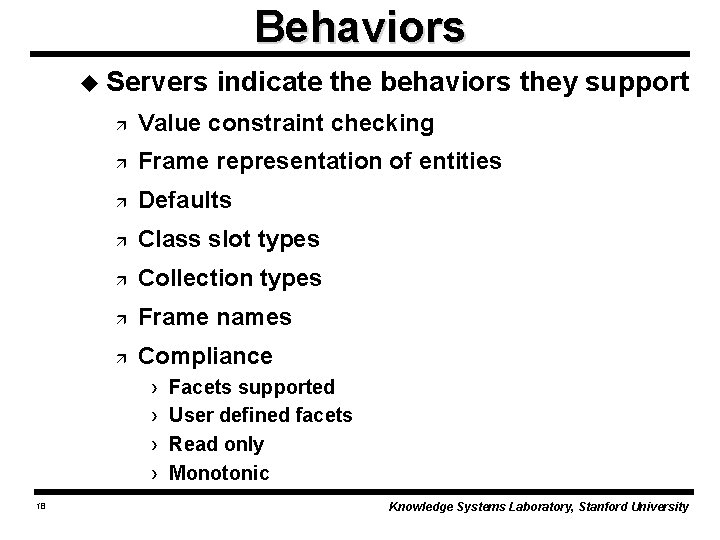 Behaviors

◆ Servers indicate the behaviors they support

↗ Value constraint checking

↗ Frame representation of entities

↗ Defaults

↗ Class slot types

↗ Collection types

↗ Frame names

↗ Compliance

› Facets supported

› User defined facets

› Read only

› Monotonic

18

Knowledge Systems Laboratory, Stanford University